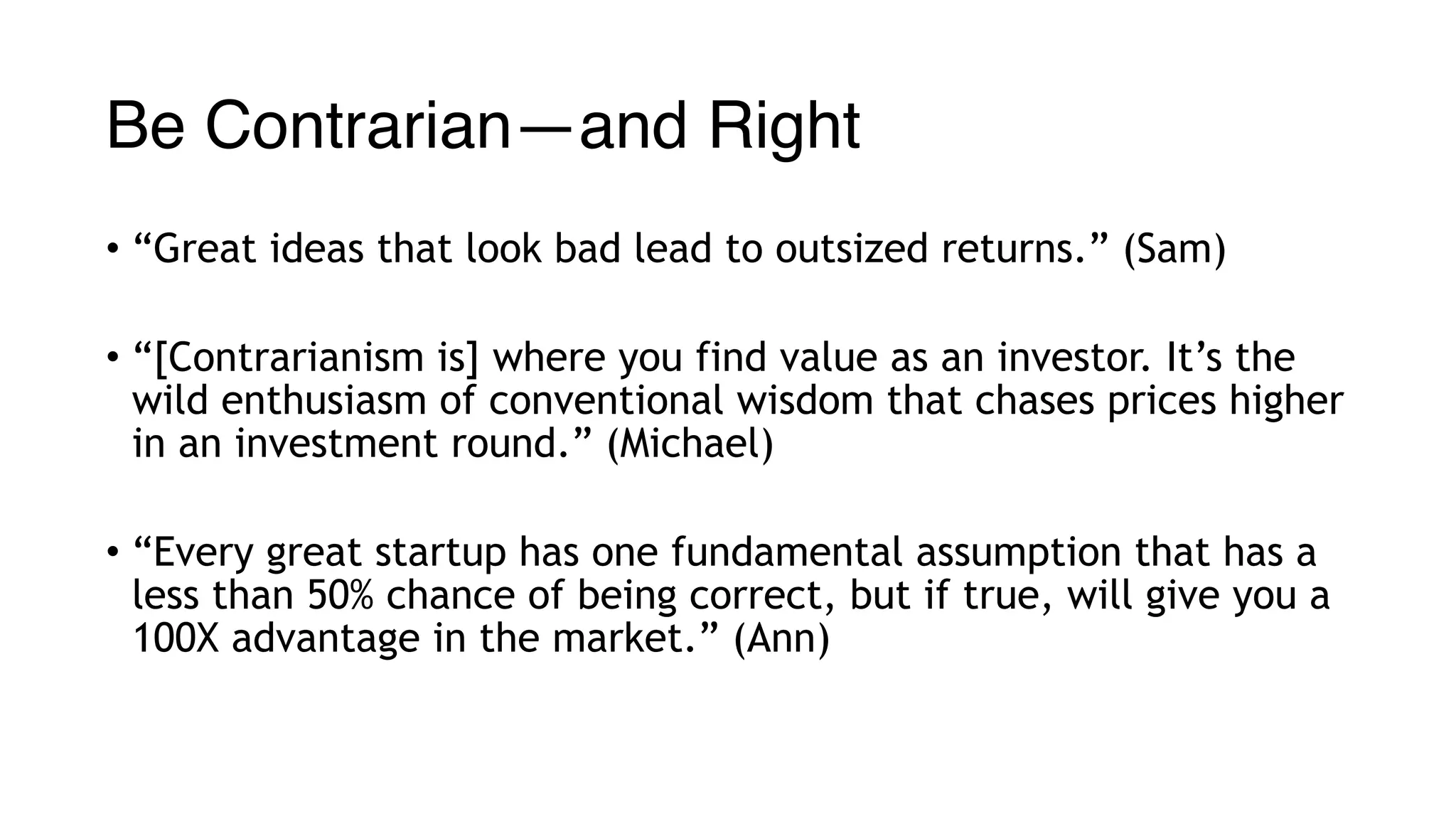 Be Contrarian—and Right

• “Great ideas that look bad lead to outsized returns.” (Sam)

• “[Contrarianism is] where you find value as an investor. It’s the wild enthusiasm of conventional wisdom that chases prices higher in an investment round.” (Michael)

• “Every great startup has one fundamental assumption that has a less than 50% chance of being correct, but if true, will give you a 100X advantage in the market.” (Ann)